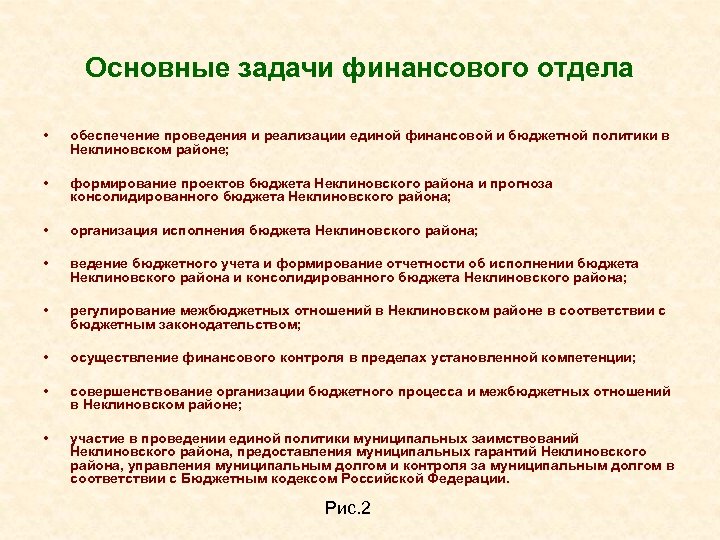 Основные задачи финансового отдела

• обеспечение проведения и реализации единой финансовой и бюджетной политики в Неклиновском районе;

• формирование проектов бюджета Неклиновского района и прогноза консолидированного бюджета Неклиновского района;

• организация исполнения бюджета Неклиновского района;

• ведение бюджетного учета и формирование отчетности об исполнении бюджета Неклиновского района и консолидированного бюджета Неклиновского района;

• регулирование межбюджетных отношений в Неклиновском районе в соответствии с бюджетным законодательством;

• осуществление финансового контроля в пределах установленной компетенции;

• совершенствование организации бюджетного процесса и межбюджетных отношений в Неклиновском районе;

• участие в проведении единой политики муниципальных заимствований Неклиновского района, предоставления муниципальных гарантий Неклиновского района, управления муниципальным долгом и контроля за муниципальным долгом в соответствии с Бюджетным кодексом Российской Федерации.

Рис.2